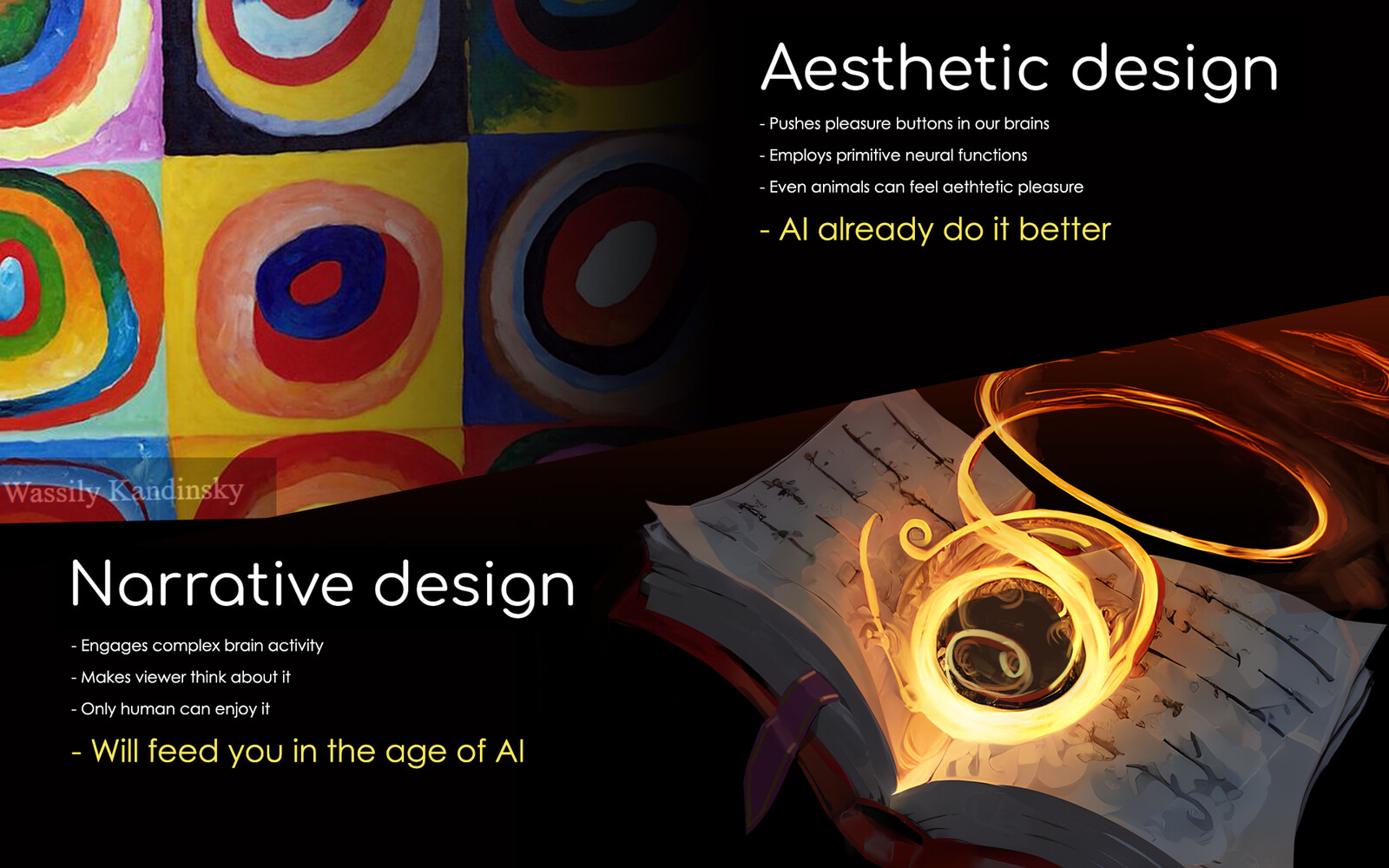 Aesthetic design

- Pushes pleasure buttons in our brains
- Employs primitive neural functions
- Even animals can feel aethtetic pleasure
- AI already do it better

Wassily Kandinsky

Narrative design

- Engages complex brain activity
- Makes viewer think about it
- Only human can enjoy it
- Will feed you in the age of AI